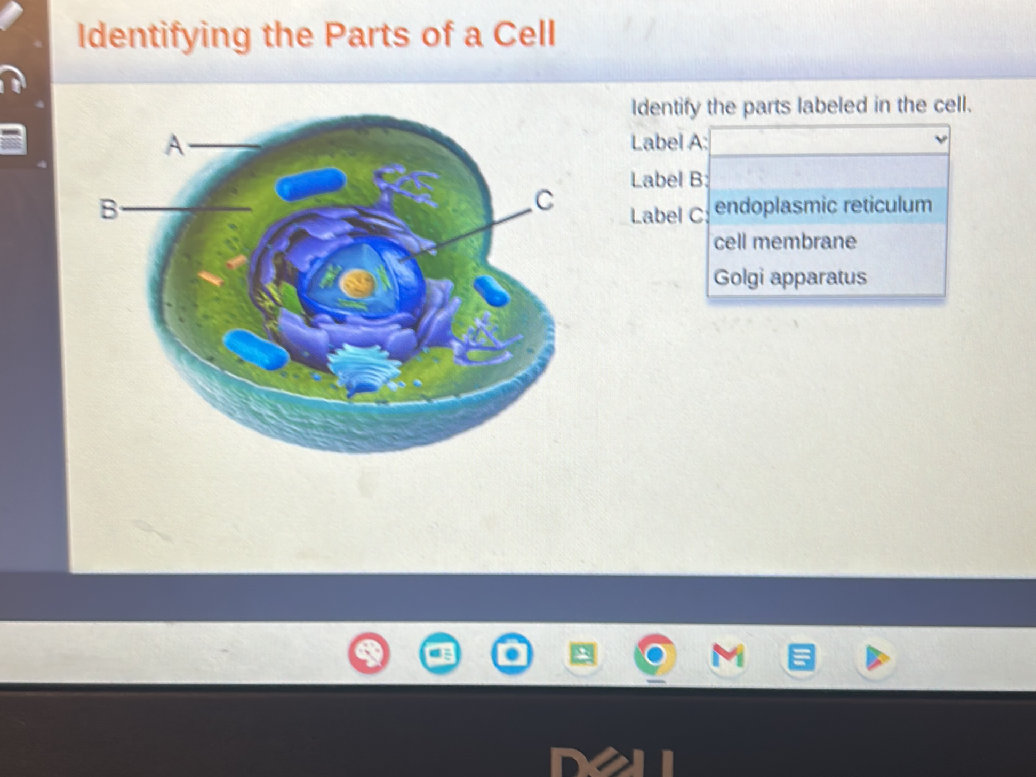 Identifying the Parts of a Cell

A

B

C

Identify the parts labeled in the cell.

Label A:

Label B:

Label C: endoplasmic reticulum

cell membrane

Golgi apparatus

DELL